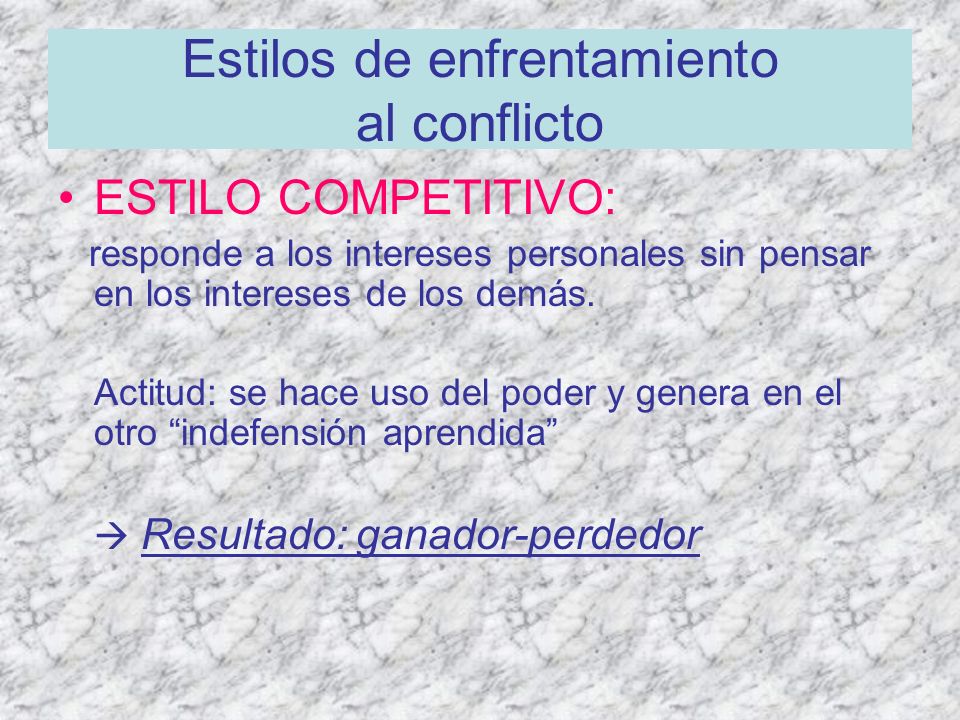 Estilos de enfrentamiento al conflicto

• ESTILO COMPETITIVO:

responde a los intereses personales sin pensar en los intereses de los demás.

Actitud: se hace uso del poder y genera en el otro “indefensión aprendida”

→ Resultado: ganador-perdedor